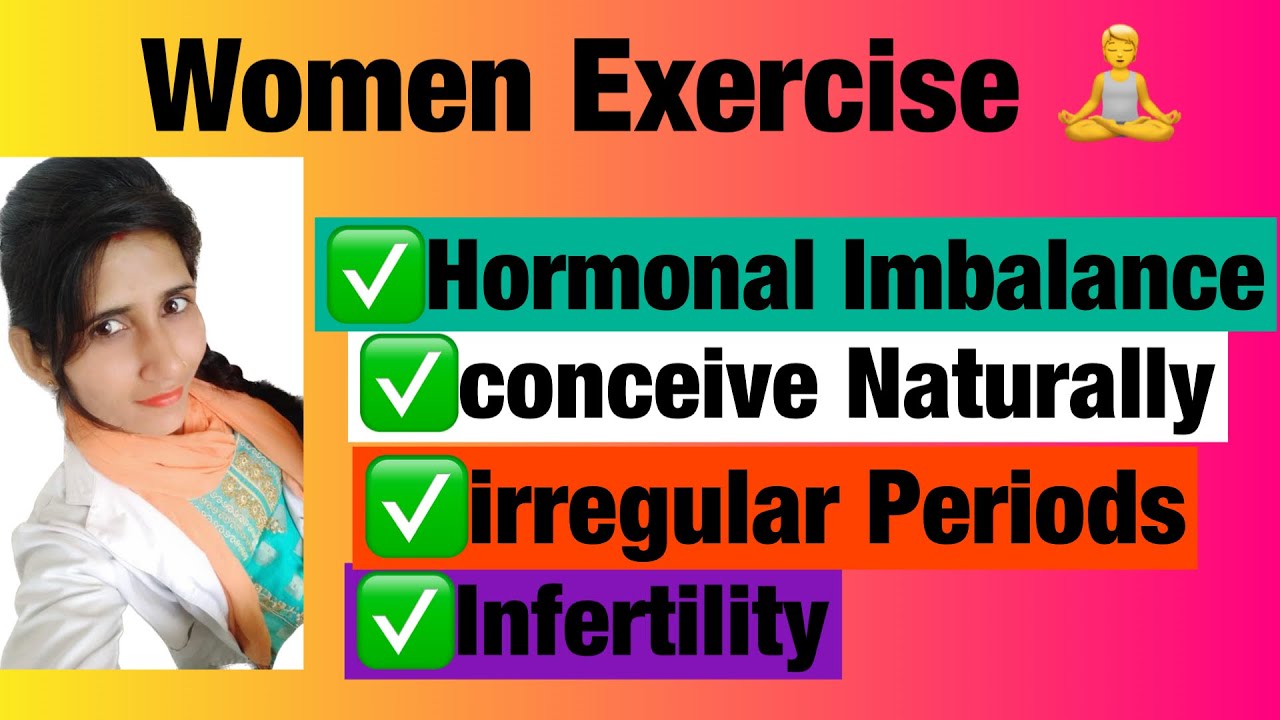 Women Exercise 🧘

✅Hormonal Imbalance
✅conceive Naturally
✅irregular Periods
✅Infertility